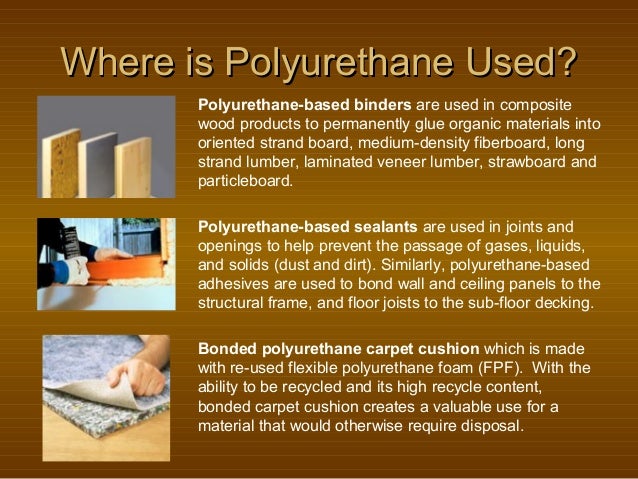 Where is Polyurethane Used?

Polyurethane-based binders are used in composite wood products to permanently glue organic materials into oriented strand board, medium-density fiberboard, long strand lumber, laminated veneer lumber, strawboard and particleboard.

Polyurethane-based sealants are used in joints and openings to help prevent the passage of gases, liquids, and solids (dust and dirt). Similarly, polyurethane-based adhesives are used to bond wall and ceiling panels to the structural frame, and floor joists to the sub-floor decking.

Bonded polyurethane carpet cushion which is made with re-used flexible polyurethane foam (FPF). With the ability to be recycled and its high recycle content, bonded carpet cushion creates a valuable use for a material that would otherwise require disposal.